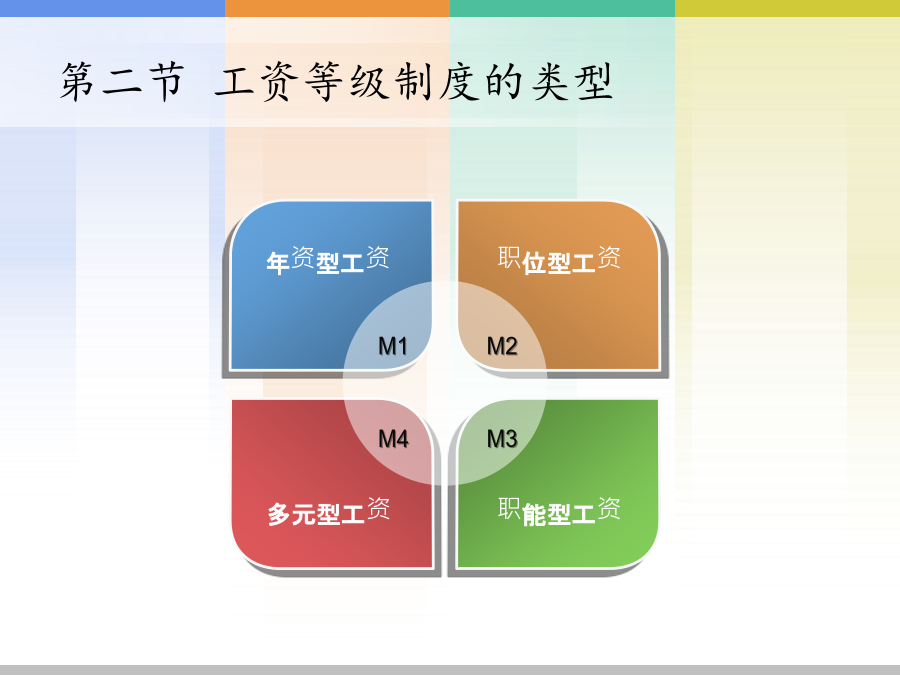 第二节 工资等级制度的类型

年资型工资

职位型工资

M1

M2

M4

M3

多元型工资

职能型工资